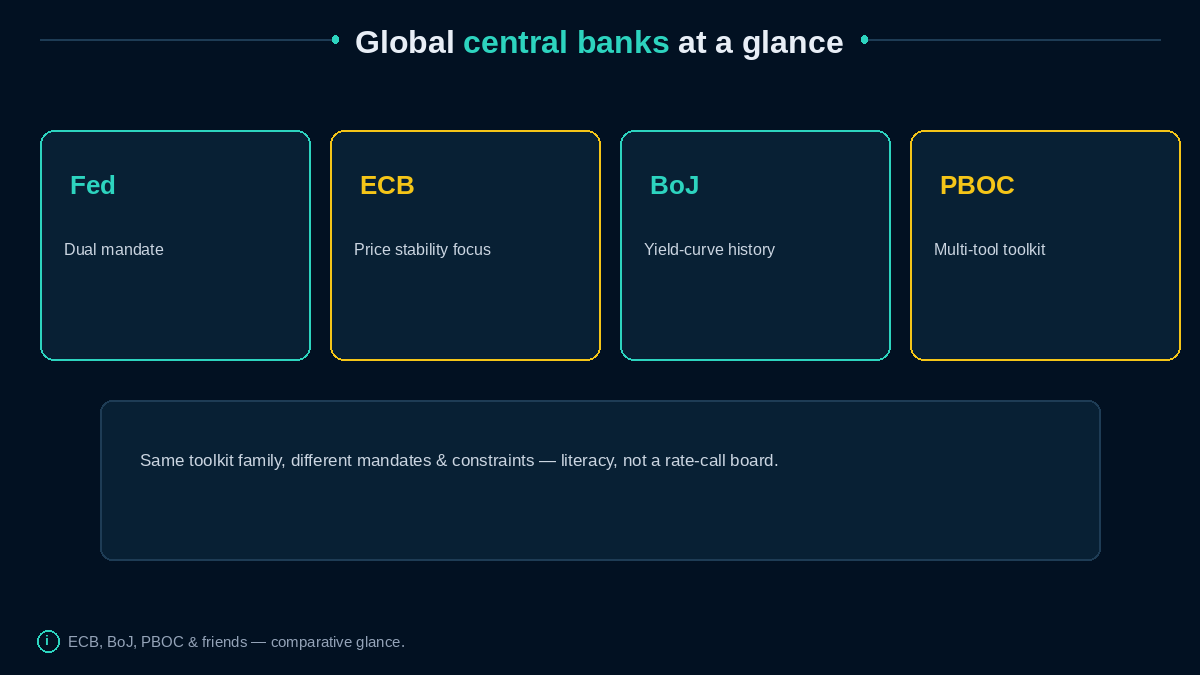 Global central banks at a glance

Fed

Dual mandate

ECB

Price stability focus

BoJ

Yield-curve history

PBOC

Multi-tool toolkit

Same toolkit family, different mandates & constraints — literacy, not a rate-call board.

i ECB, BoJ, PBOC & friends — comparative glance.